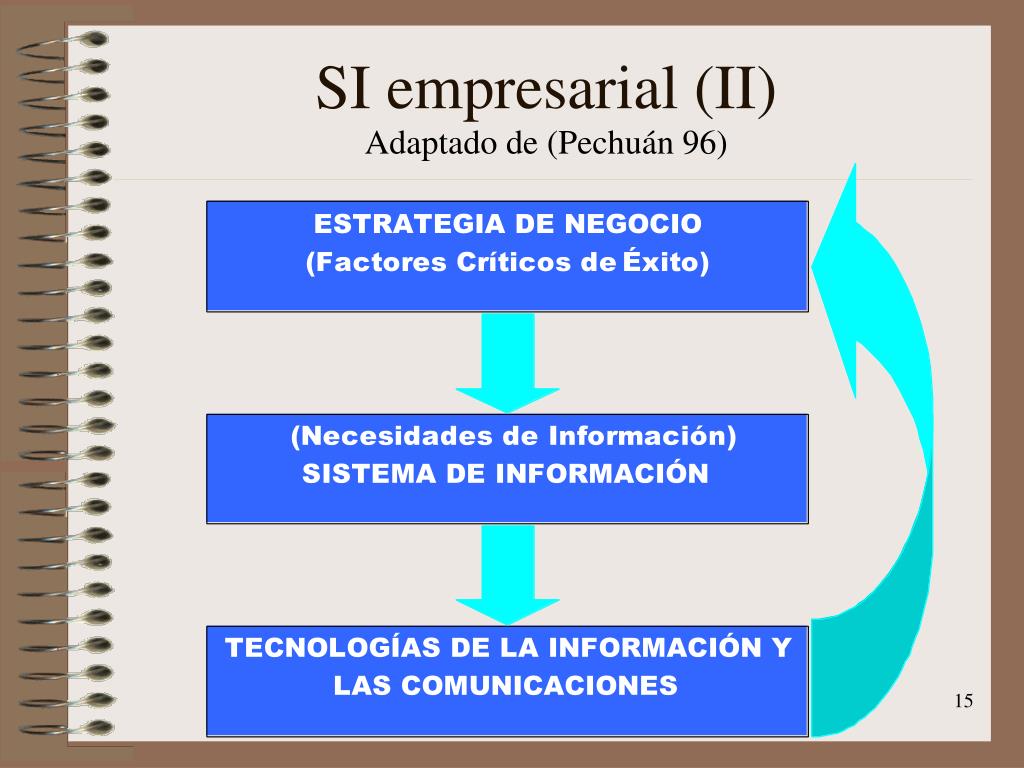 SI empresarial (II)
Adaptado de (Pechuán 96)

ESTRATEGIA DE NEGOCIO
(Factores Críticos de Éxito)

(Necesidades de Información)
SISTEMA DE INFORMACIÓN

TECNOLOGÍAS DE LA INFORMACIÓN Y LAS COMUNICACIONES

15